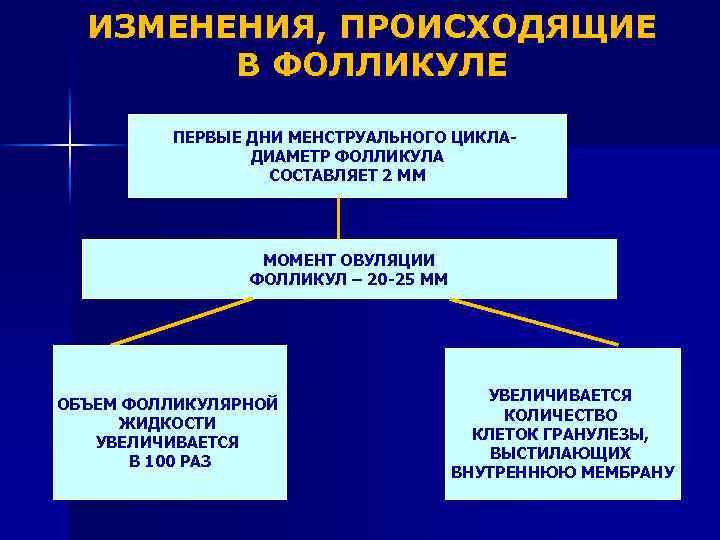 ИЗМЕНЕНИЯ, ПРОИСХОДЯЩИЕ В ФОЛЛИКУЛЕ

ПЕРВЫЕ ДНИ МЕНСТРУАЛЬНОГО ЦИКЛА- ДИАМЕТР ФОЛЛИКУЛА СОСТАВЛЯЕТ 2 ММ

МОМЕНТ ОВУЛЯЦИИ ФОЛЛИКУЛ – 20-25 ММ

ОБЪЕМ ФОЛЛИКУЛЯРНОЙ ЖИДКОСТИ УВЕЛИЧИВАЕТСЯ В 100 РАЗ

УВЕЛИЧИВАЕТСЯ КОЛИЧЕСТВО КЛЕТОК ГРАНУЛЕЗЫ, ВЫСТИЛАЮЩИХ ВНУТРЕННЮЮ МЕМБРАНУ